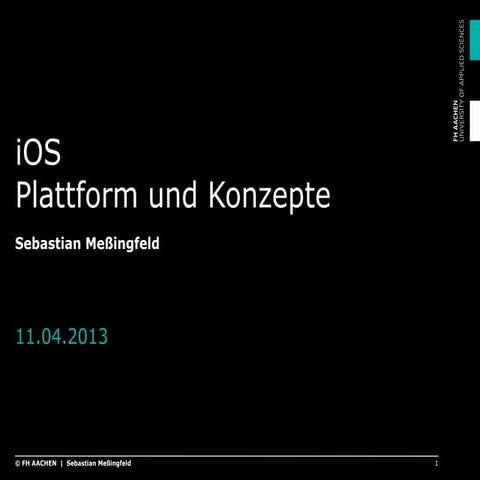 FH AACHEN
UNIVERSITY OF APPLIED SCIENCES

iOS
Plattform und Konzepte

Sebastian Meßingfeld

11.04.2013

© FH AACHEN | Sebastian Meßingfeld 1